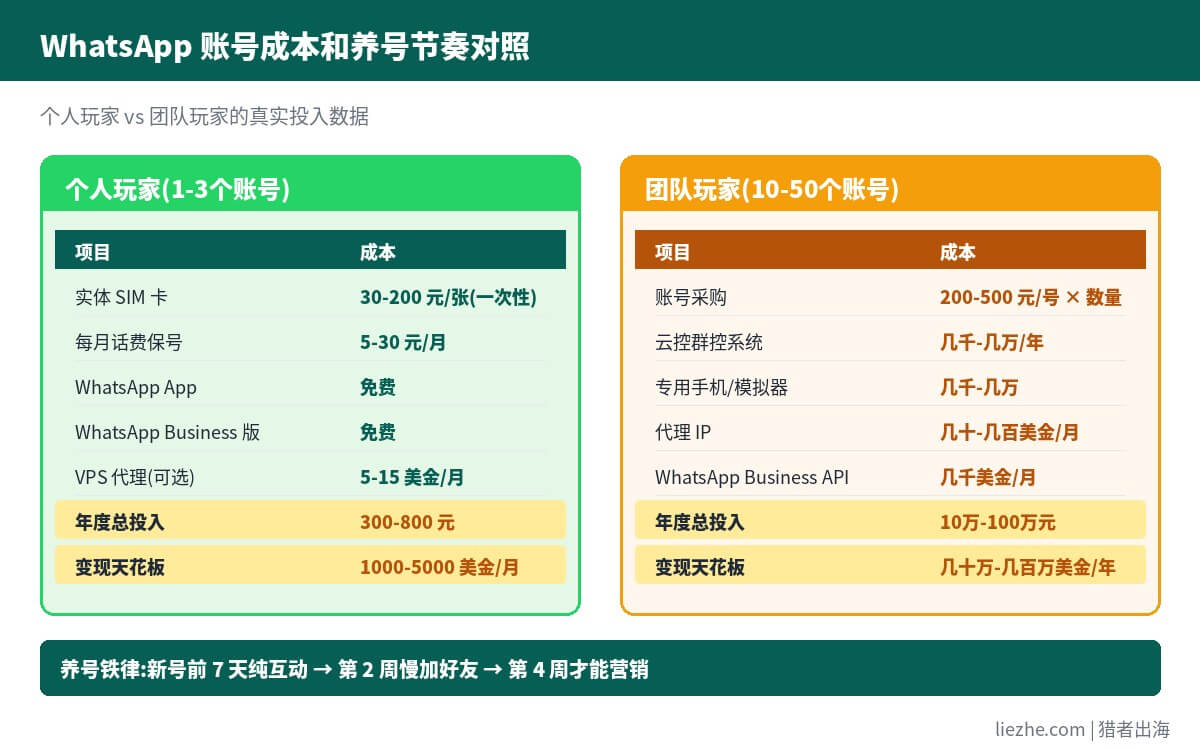 WhatsApp 账号成本和养号节奏对照

个人玩家 vs 团队玩家的真实投入数据

个人玩家(1-3个账号)

| 项目 | 成本 |
|---|---|
| 实体 SIM 卡 | 30-200 元/张(一次性) |
| 每月话费保号 | 5-30 元/月 |
| WhatsApp App | 免费 |
| WhatsApp Business 版 | 免费 |
| VPS 代理(可选) | 5-15 美金/月 |
| 年度总投入 | 300-800 元 |
| 变现天花板 | 1000-5000 美金/月 |

团队玩家(10-50个账号)

| 项目 | 成本 |
|---|---|
| 账号采购 | 200-500 元/号 × 数量 |
| 云控群控系统 | 几千-几万/年 |
| 专用手机/模拟器 | 几千-几万 |
| 代理 IP | 几十-几百美金/月 |
| WhatsApp Business API | 几千美金/月 |
| 年度总投入 | 10万-100万元 |
| 变现天花板 | 几十万-几百万美金/年 |

养号铁律:新号前 7 天纯互动 → 第 2 周慢加好友 → 第 4 周才能营销

liezhe.com | 猎者出海